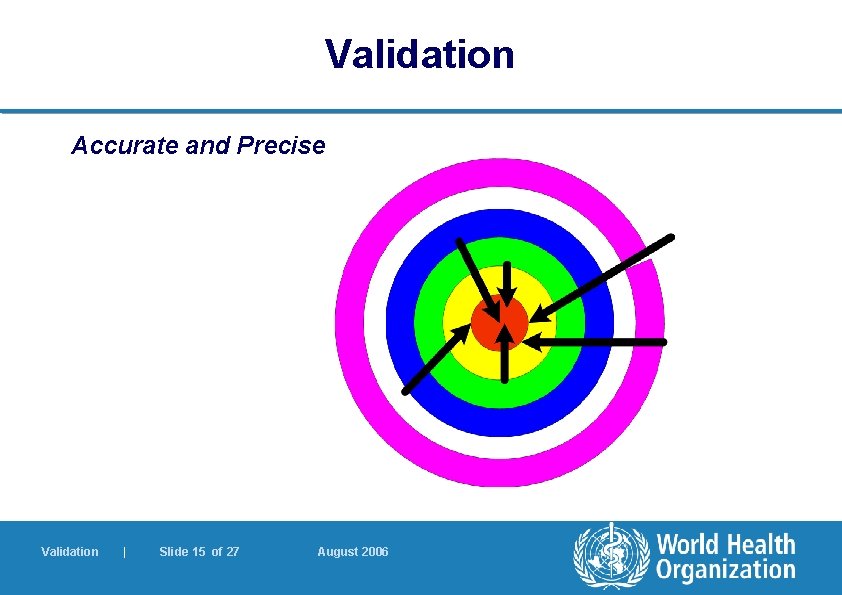 Validation

Accurate and Precise

Validation | Slide 15 of 27 August 2006

World Health Organization